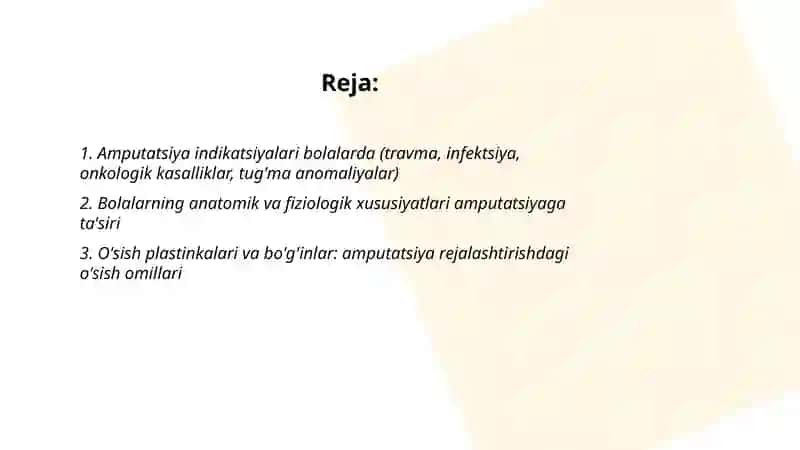 Reja:

1. Amputatsiya indikatsiyalari bolalarda (travma, infektsiya, onkologik kasalliklar, tug'ma anomaliyalar)

2. Bolalarning anatomik va fiziologik xususiyatlari amputatsiyaga ta'siri

3. O'sish plastinkalari va bo'g'inlar: amputatsiya rejalashtirishdagi o'sish omillari